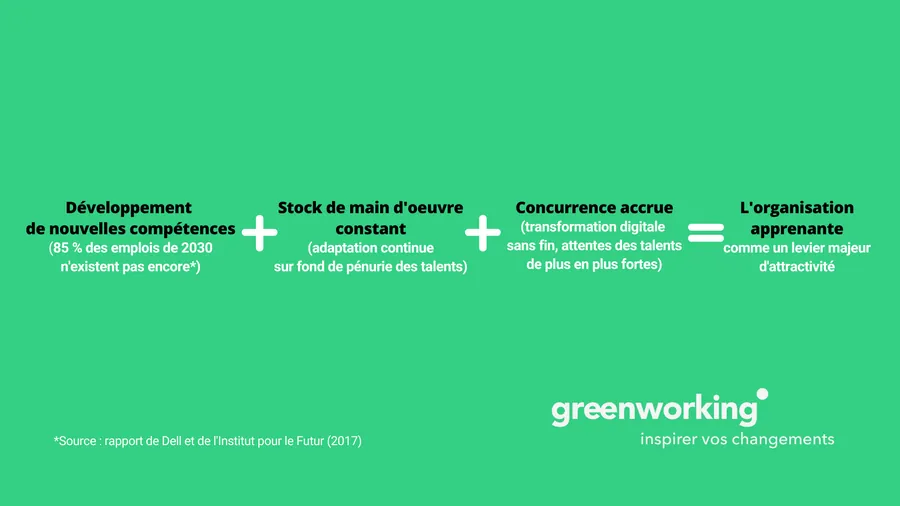 Développement de nouvelles compétences
(85 % des emplois de 2030 n'existent pas encore*)

+

Stock de main d'oeuvre constant
(adaptation continue sur fond de pénurie des talents)

+

Concurrence accrue
(transformation digitale sans fin, attentes des talents de plus en plus fortes)

=

L'organisation apprenante
comme un levier majeur d'attractivité

*Source : rapport de Dell et de l'Institut pour le Futur (2017)

greenworking
inspirer vos changements